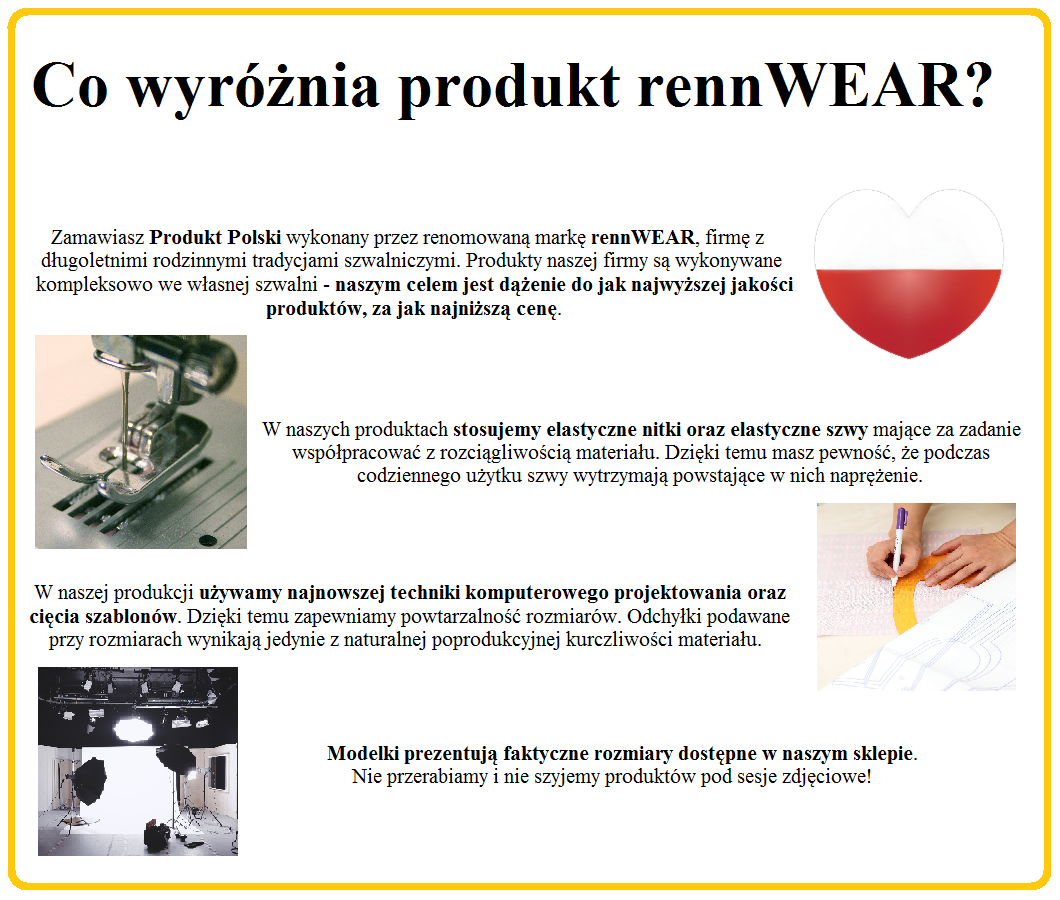 Co wyróżnia produkt rennWEAR?

Zamawiasz Produkt Polski wykonany przez renomowaną markę rennWEAR, firmę z długoletnimi rodzinnymi tradycjami szwalniczymi. Produkty naszej firmy są wykonywane kompleksowo we własnej szwalni - naszym celem jest dążenie do jak najwyższej jakości produktów, za jak najniższą cenę.

W naszych produktach stosujemy elastyczne nitki oraz elastyczne szwy mające za zadanie współpracować z rozciągliwością materiału. Dzięki temu masz pewność, że podczas codziennego użytku szwy wytrzymają powstające w nich naprężenie.

W naszej produkcji używamy najnowszej techniki komputerowego projektowania oraz cięcia szablonów. Dzięki temu zapewniamy powtarzalność rozmiarów. Odchyłki podawane przy rozmiarach wynikają jedynie z naturalnej poprodukcyjnej kurczliwości materiału.

Modelki prezentują faktyczne rozmiary dostępne w naszym sklepie. Nie przerabiamy i nie szyjemy produktów pod sesje zdjęciowe!